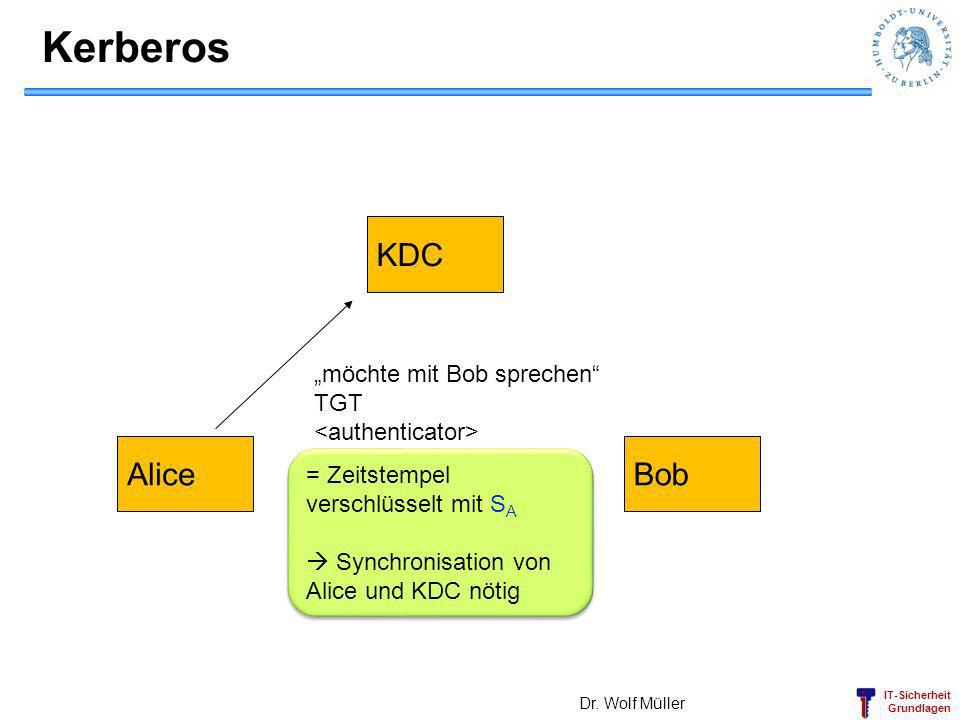 Kerberos

HUMBOLDT-UNIVERSITÄT ZU BERLIN

KDC

„möchte mit Bob sprechen“
TGT
<authenticator>

Alice

= Zeitstempel verschlüsselt mit $S_A$

→ Synchronisation von Alice und KDC nötig

Bob

Dr. Wolf Müller

IT-Sicherheit Grundlagen